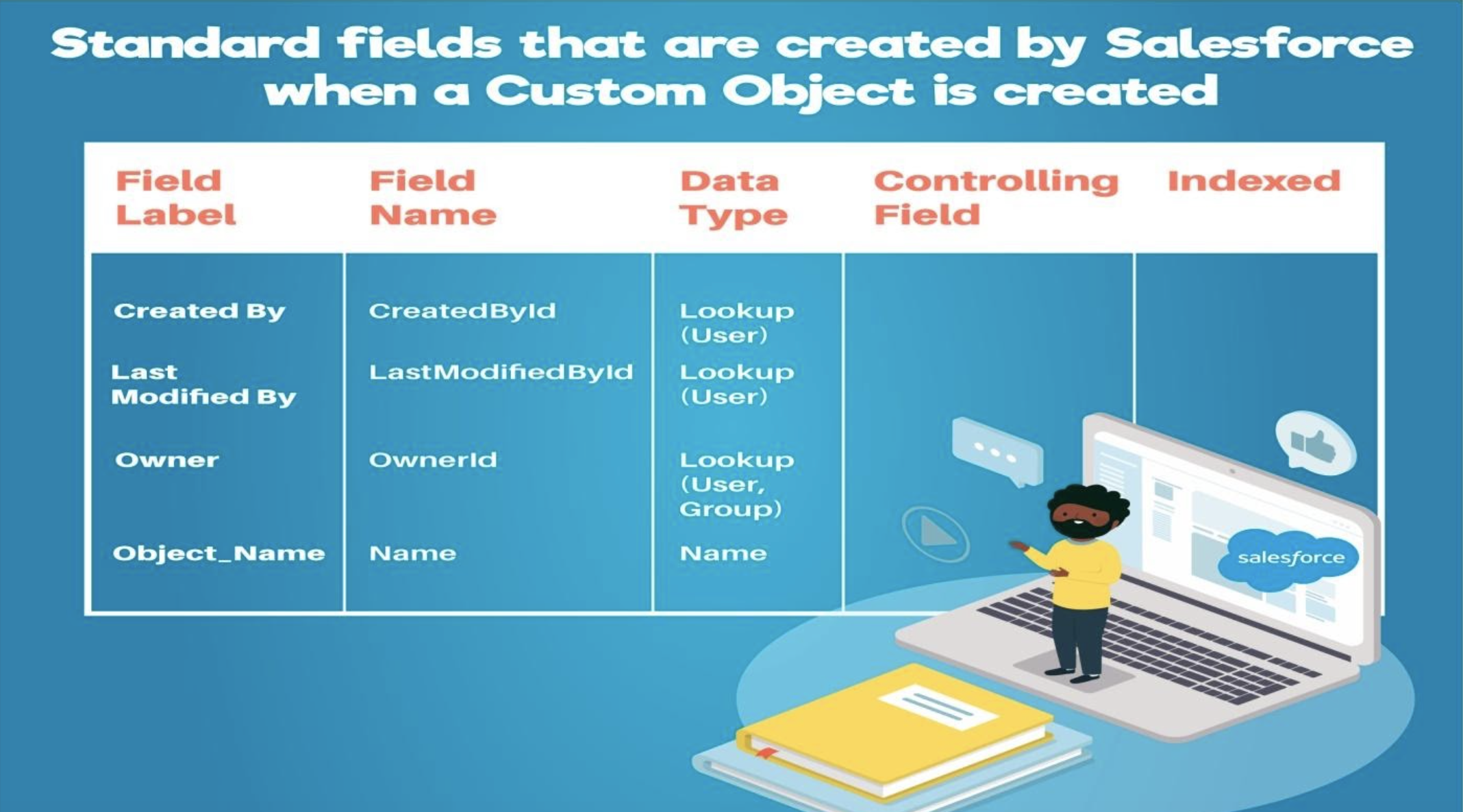 Standard fields that are created by Salesforce when a Custom Object is created

| Field Label | Field Name | Data Type | Controlling Field | Indexed |
|---|---|---|---|---|
| Created By | CreatedById | Lookup (User) | | |
| Last Modified By | LastModifiedById | Lookup (User) | | |
| Owner | OwnerId | Lookup (User, Group) | | |
| Object_Name | Name | Name | | |

salesforce